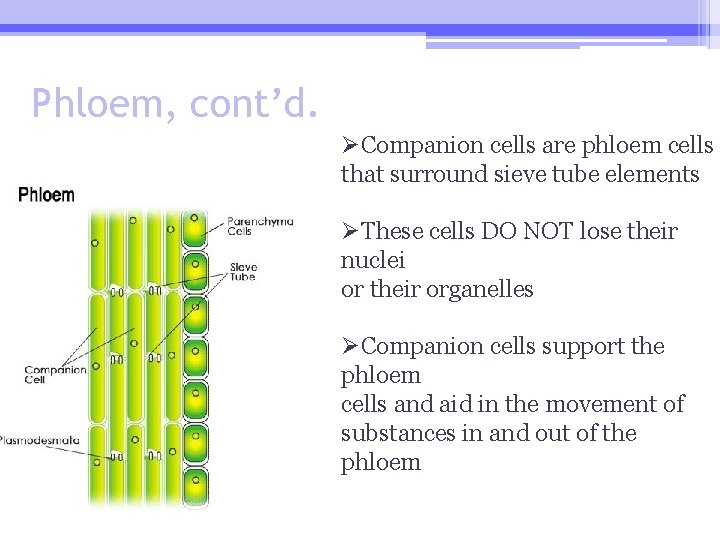 Phloem, cont'd.

Phloem

Parenchyma Cells

Sieve Tube

Companion Cell

Plasmodesmata

➢Companion cells are phloem cells that surround sieve tube elements

➢These cells DO NOT lose their nuclei
or their organelles

➢Companion cells support the phloem
cells and aid in the movement of substances in and out of the phloem